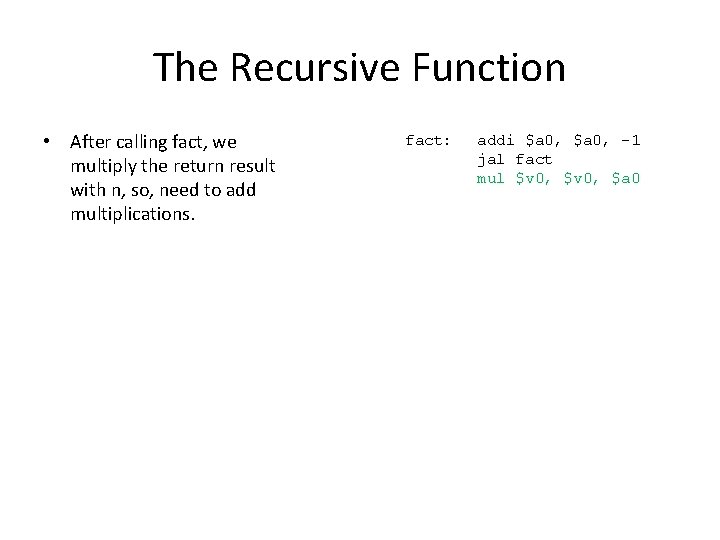 The Recursive Function

• After calling fact, we multiply the return result with n, so, need to add multiplications.

fact: addi \$a0, \$a0, -1
jal fact
mul \$v0, \$v0, \$a0